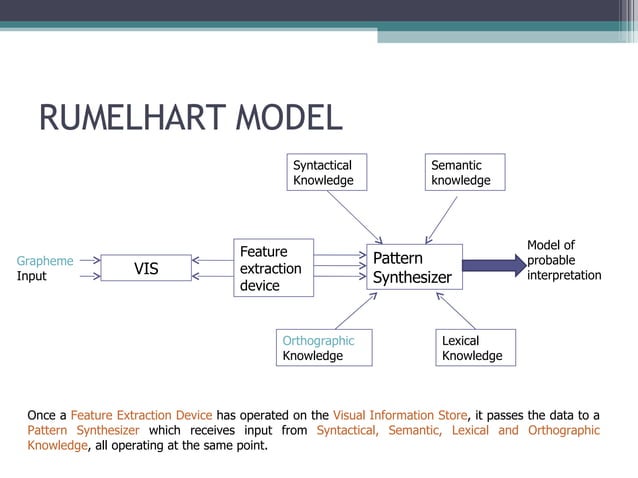 RUMELHART MODEL

Syntactical Knowledge

Semantic knowledge

Grapheme Input

VIS

Feature extraction device

Pattern Synthesizer

Model of probable interpretation

Orthographic Knowledge

Lexical Knowledge

Once a Feature Extraction Device has operated on the Visual Information Store, it passes the data to a Pattern Synthesizer which receives input from Syntactical, Semantic, Lexical and Orthographic Knowledge, all operating at the same point.